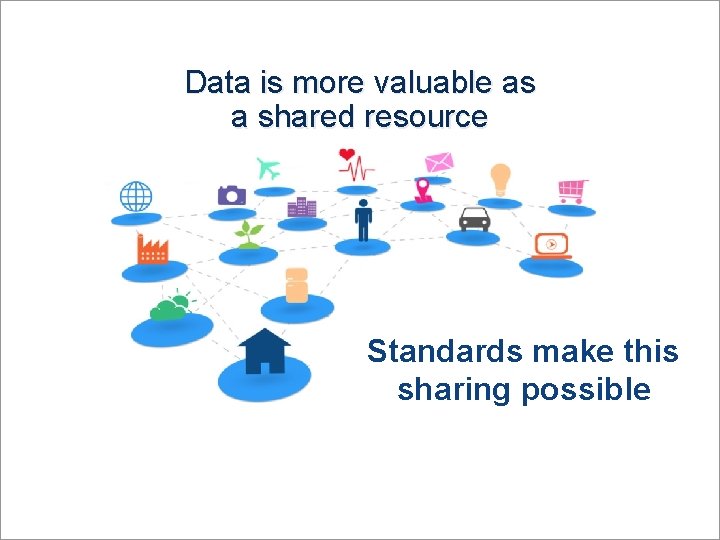 Data is more valuable as a shared resource

Standards make this sharing possible